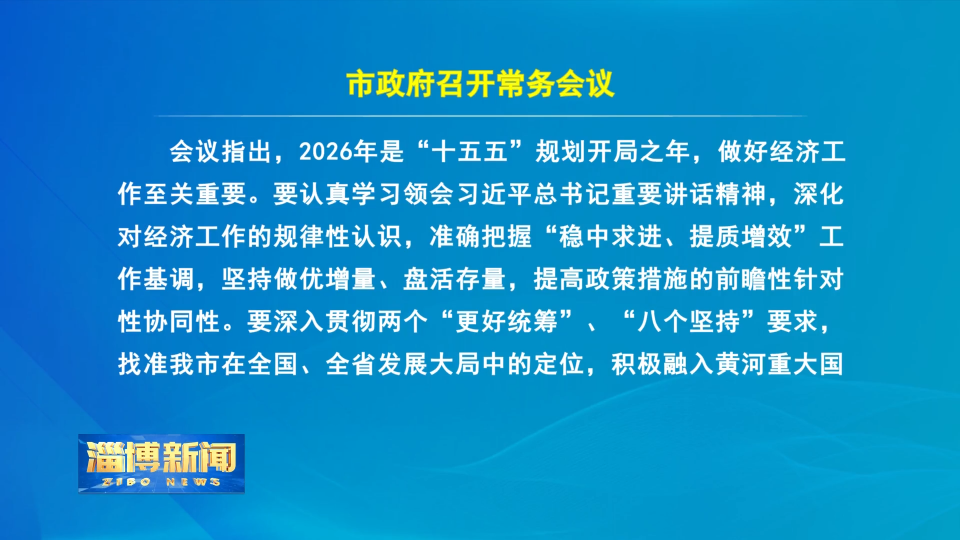 市政府召开常务会议

会议指出，2026年是“十五五”规划开局之年，做好经济工作至关重要。要认真学习领会习近平总书记重要讲话精神，深化对经济工作的规律性认识，准确把握“稳中求进、提质增效”工作基调，坚持做优增量、盘活存量，提高政策措施的前瞻性针对性协同性。要深入贯彻两个“更好统筹”、“八个坚持”要求，找准我市在全国、全省发展大局中的定位，积极融入黄河重大国

淄博新闻
ZIBO NEWS